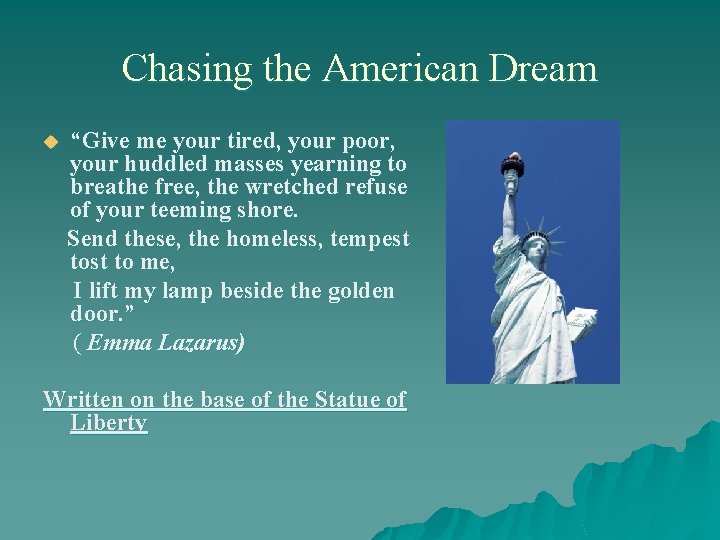 Chasing the American Dream

“Give me your tired, your poor, your huddled masses yearning to breathe free, the wretched refuse of your teeming shore.

Send these, the homeless, tempest tost to me,

I lift my lamp beside the golden door.”

( Emma Lazarus)

Written on the base of the Statue of Liberty